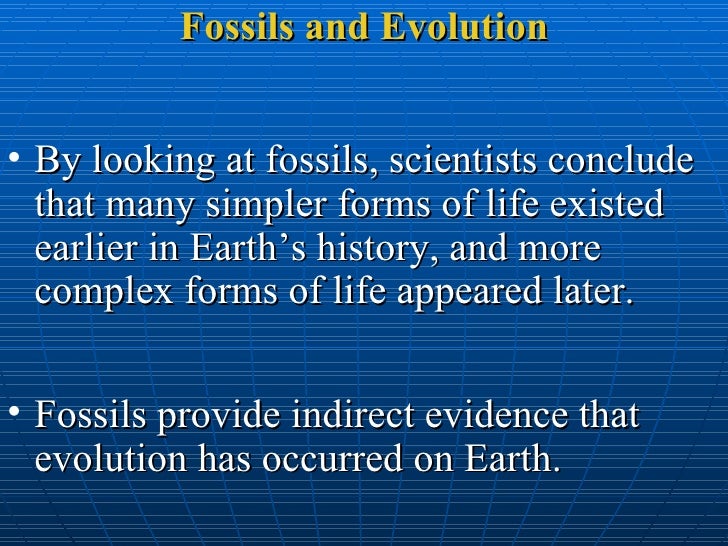 Fossils and Evolution

• By looking at fossils, scientists conclude that many simpler forms of life existed earlier in Earth’s history, and more complex forms of life appeared later.

• Fossils provide indirect evidence that evolution has occurred on Earth.